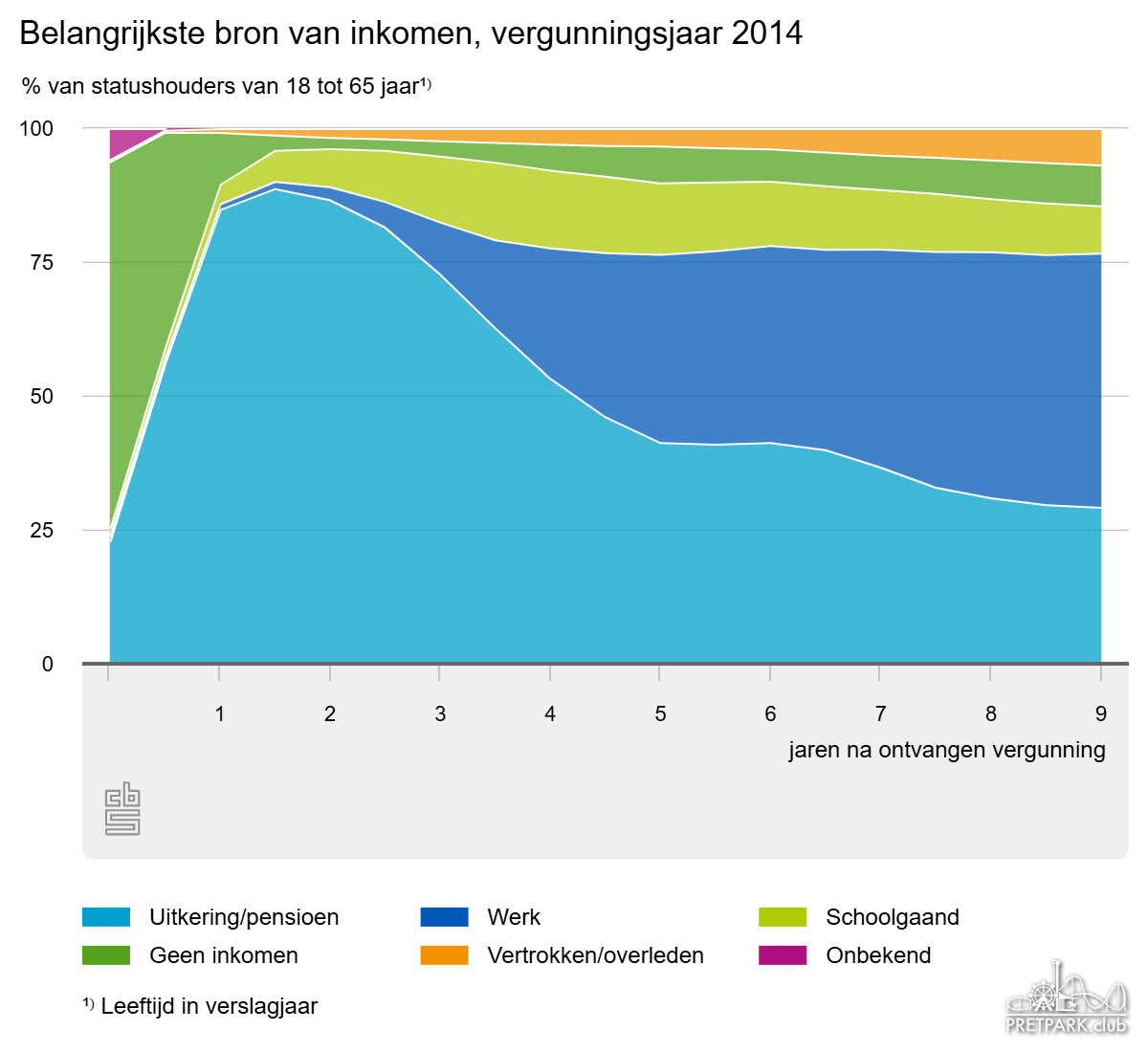 Belangrijkste bron van inkomen, vergunningsjaar 2014

% van statushouders van 18 tot 65 jaar¹⁾

100
75
50
25
0

1 2 3 4 5 6 7 8 9

jaren na ontvangen vergunning

Uitkering/pensioen
Werk
Schoolgaand
Geen inkomen
Vertrokken/overleden
Onbekend

¹⁾ Leeftijd in verslagjaar

PRETPARK.club